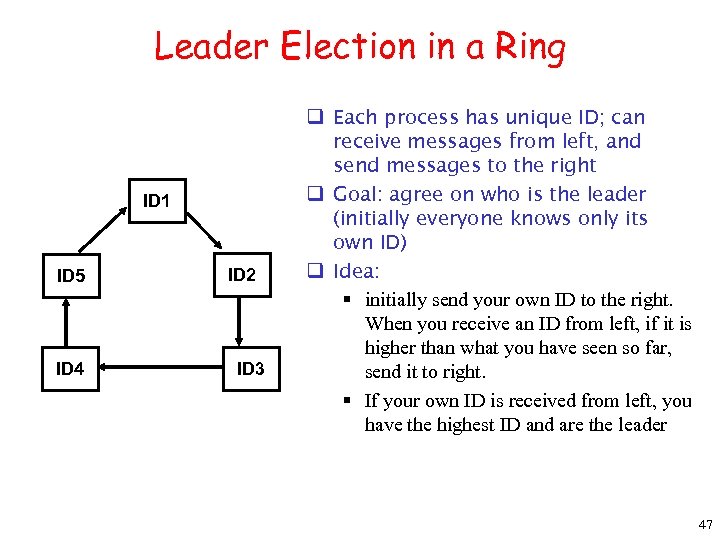 Leader Election in a Ring

ID1

ID5

ID2

ID4

ID3

❑ Each process has unique ID; can receive messages from left, and send messages to the right

❑ Goal: agree on who is the leader (initially everyone knows only its own ID)

❑ Idea:

▪ initially send your own ID to the right. When you receive an ID from left, if it is higher than what you have seen so far, send it to right.

▪ If your own ID is received from left, you have the highest ID and are the leader

47